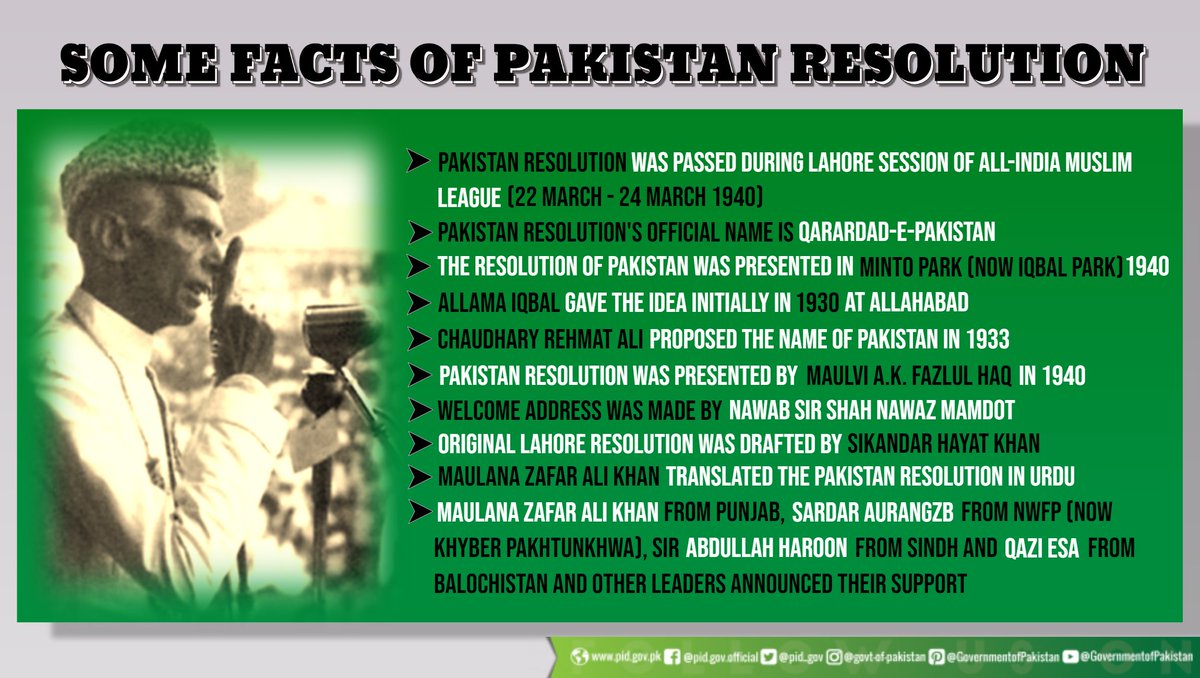 SOME FACTS OF PAKISTAN RESOLUTION

➤ PAKISTAN RESOLUTION WAS PASSED DURING LAHORE SESSION OF ALL-INDIA MUSLIM LEAGUE (22 MARCH - 24 MARCH 1940)

➤ PAKISTAN RESOLUTION'S OFFICIAL NAME IS QARARDAD-E-PAKISTAN

➤ THE RESOLUTION OF PAKISTAN WAS PRESENTED IN MINTO PARK (NOW IQBAL PARK) 1940

➤ ALLAMA IQBAL GAVE THE IDEA INITIALLY IN 1930 AT ALLAHABAD

➤ CHAUDHARY REHMAT ALI PROPOSED THE NAME OF PAKISTAN IN 1933

➤ PAKISTAN RESOLUTION WAS PRESENTED BY MAULVI A.K. FAZLUL HAQ IN 1940

➤ WELCOME ADDRESS WAS MADE BY NAWAB SIR SHAH NAWAZ MAMDOT

➤ ORIGINAL LAHORE RESOLUTION WAS DRAFTED BY SIKANDAR HAYAT KHAN

➤ MAULANA ZAFAR ALI KHAN TRANSLATED THE PAKISTAN RESOLUTION IN URDU

➤ MAULANA ZAFAR ALI KHAN FROM PUNJAB, SARDAR AURANGZB FROM NWFP (NOW KHYBER PAKHTUNKHWA), SIR ABDULLAH HAROON FROM SINDH AND QAZI ESA FROM BALOCHISTAN AND OTHER LEADERS ANNOUNCED THEIR SUPPORT

www.pid.gov.pk @pid.gov.official @pid_gov @govt-of-pakistan @GovernmentofPakistan @GovernmentofPakistan